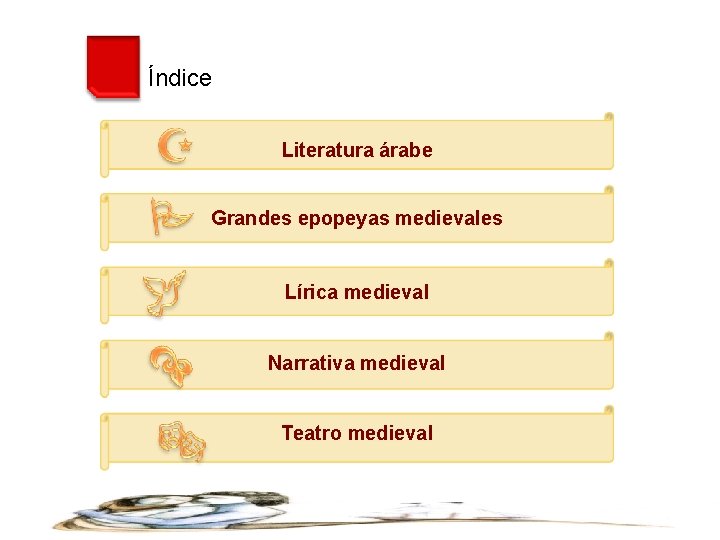 Índice

Literatura árabe

Grandes epopeyas medievales

Lírica medieval

Narrativa medieval

Teatro medieval